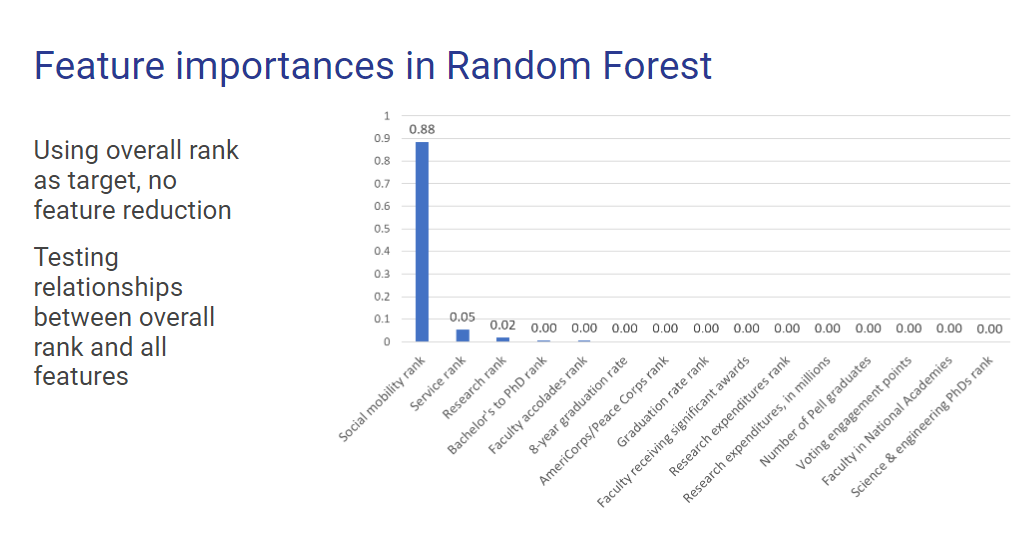 Feature importances in Random Forest

Using overall rank as target, no feature reduction

Testing relationships between overall rank and all features

1
0.9
0.8
0.7
0.6
0.5
0.4
0.3
0.2
0.1
0

0.88
0.05
0.02
0.00
0.00
0.00
0.00
0.00
0.00
0.00
0.00
0.00
0.00
0.00
0.00

Social mobility rank
Service rank
Research rank
Bachelor's to PhD rank
Faculty accolades rank
8-year graduation rate
AmeriCorps/Peace Corps rank
Graduation rate rank
Faculty receiving significant awards
Research expenditures rank
Research expenditures, in millions
Number of Pell graduates
Voting engagement points
Faculty in National Academies
Science & engineering PhDs rank